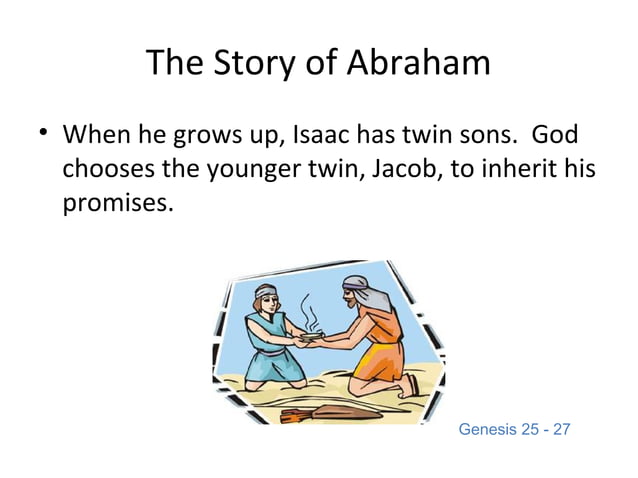 The Story of Abraham

• When he grows up, Isaac has twin sons. God chooses the younger twin, Jacob, to inherit his promises.

Genesis 25 - 27